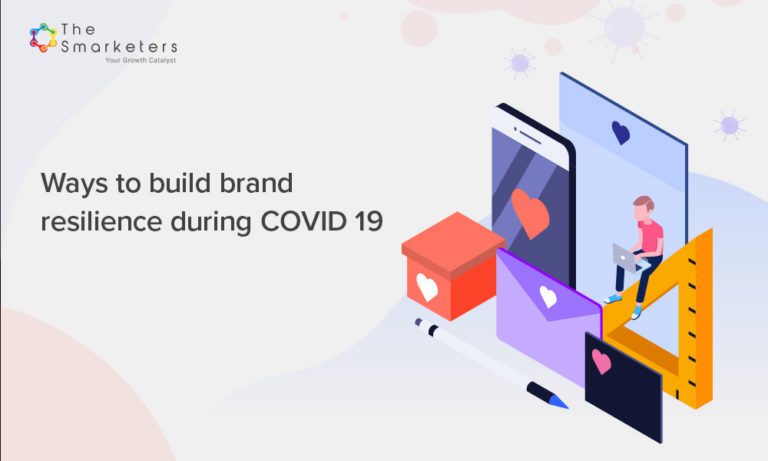 The Smarketers
Your Growth Catalyst

Ways to build brand resilience during COVID 19